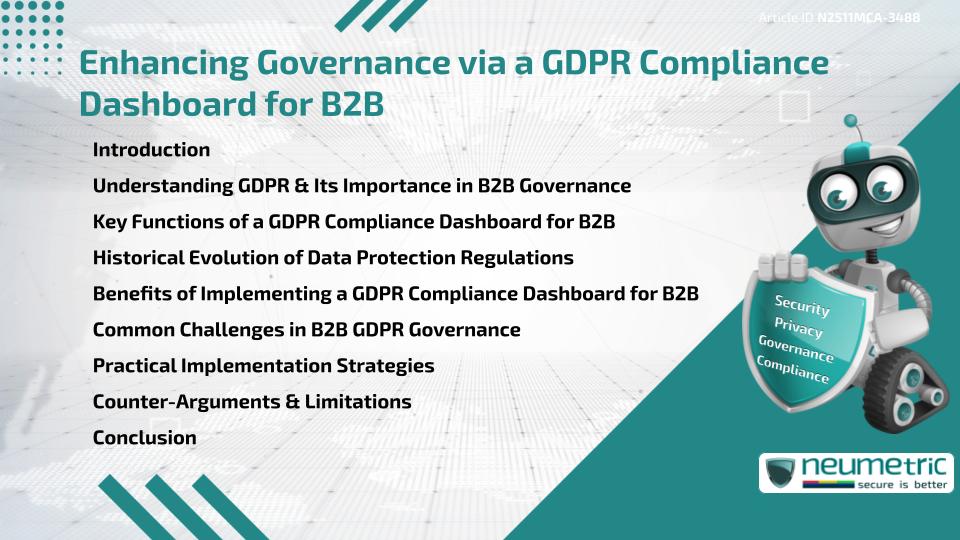 Article ID N2511MCA-3488

Enhancing Governance via a GDPR Compliance Dashboard for B2B

Introduction

Understanding GDPR & Its Importance in B2B Governance

Key Functions of a GDPR Compliance Dashboard for B2B

Historical Evolution of Data Protection Regulations

Benefits of Implementing a GDPR Compliance Dashboard for B2B

Common Challenges in B2B GDPR Governance

Practical Implementation Strategies

Counter-Arguments & Limitations

Conclusion

Security
Privacy
Governance
Compliance

neumetric
secure is better